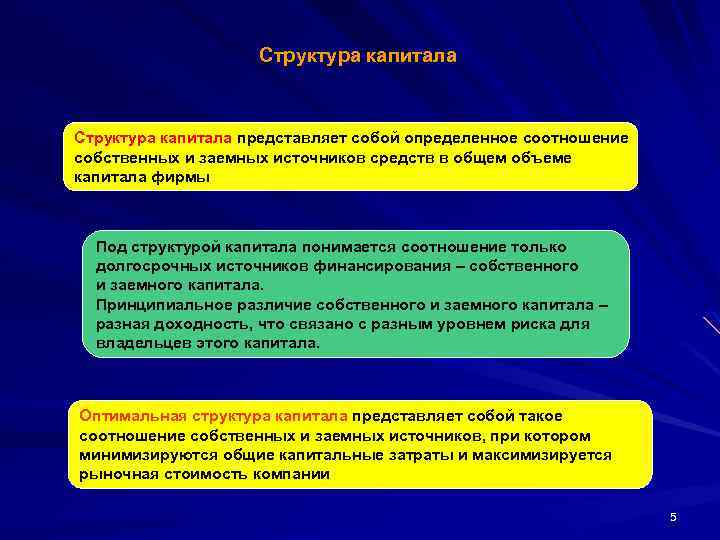 Структура капитала

Структура капитала представляет собой определенное соотношение собственных и заемных источников средств в общем объеме капитала фирмы

Под структурой капитала понимается соотношение только долгосрочных источников финансирования – собственного и заемного капитала.
Принципиальное различие собственного и заемного капитала – разная доходность, что связано с разным уровнем риска для владельцев этого капитала.

Оптимальная структура капитала представляет собой такое соотношение собственных и заемных источников, при котором минимизируются общие капитальные затраты и максимизируется рыночная стоимость компании

5